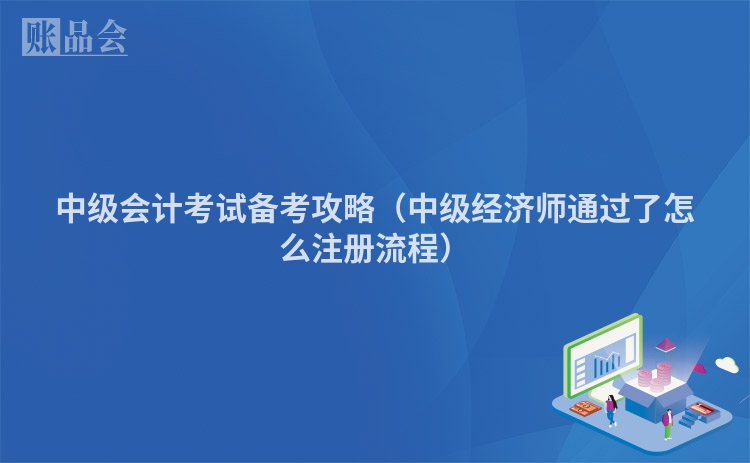 账品会

中级会计考试备考攻略（中级经济师通过了怎么注册流程）